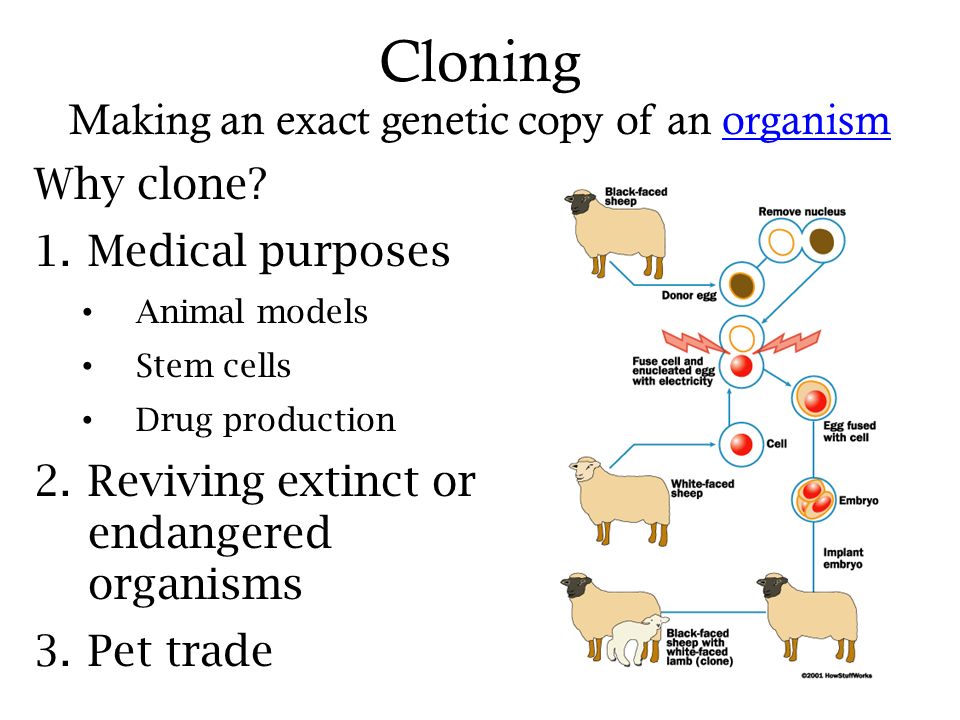 Cloning

Making an exact genetic copy of an organism

Why clone?

1. Medical purposes
• Animal models
• Stem cells
• Drug production

2. Reviving extinct or endangered organisms

3. Pet trade

Black-faced sheep

Remove nucleus

Donor egg

Fuse cell and enucleated egg with electricity

Egg fused with cell

Cell

White-faced sheep

Embryo

Implant embryo

Black-faced sheep with white-faced lamb (clone)

©2001 HowStuffWorks